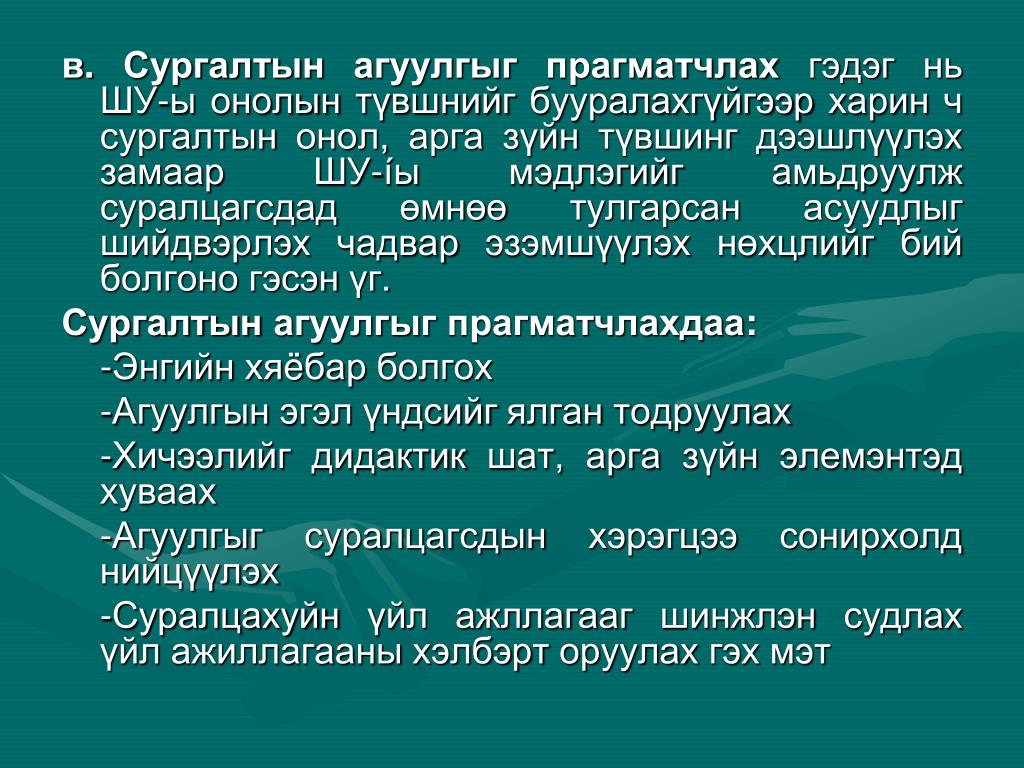 в. Сургалтын агуулгыг прагматчлах гэдэг нь ШУ-ы онолын түвшнийг бууралахгүйгээр харин ч сургалтын онол, арга зүйн түвшинг дээшлүүлэх замаар ШУ-íы мэдлэгийг амьдруулж суралцагсдад өмнөө тулгарсан асуудлыг шийдвэрлэх чадвар эзэмшүүлэх нөхцлийг бий болгоно гэсэн үг.

Сургалтын агуулгыг прагматчлахдаа:

-Энгийн хяёбар болгох

-Агуулгын эгэл үндсийг ялган тодруулах

-Хичээлийг дидактик шат, арга зүйн элемэнтэд хуваах

-Агуулгыг суралцагсдын хэрэгцээ сонирхолд нийцүүлэх

-Суралцахуйн үйл ажллагааг шинжлэн судлах үйл ажиллагааны хэлбэрт оруулах гэх мэт